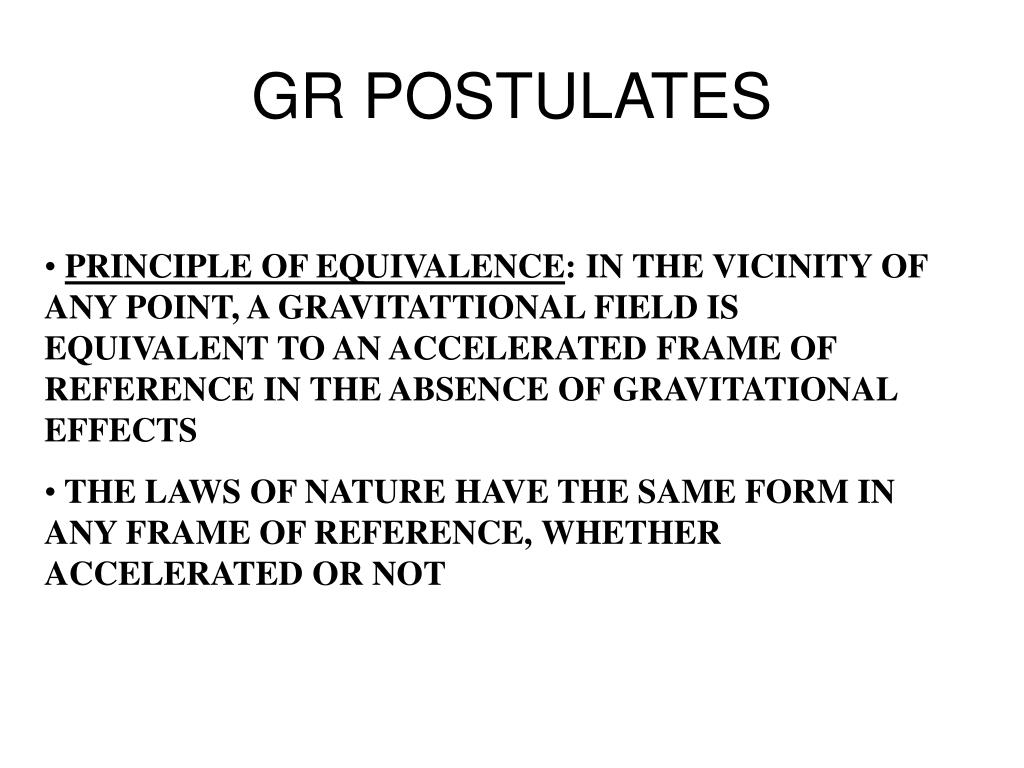 GR POSTULATES

• PRINCIPLE OF EQUIVALENCE: IN THE VICINITY OF ANY POINT, A GRAVITATTIONAL FIELD IS EQUIVALENT TO AN ACCELERATED FRAME OF REFERENCE IN THE ABSENCE OF GRAVITATIONAL EFFECTS

• THE LAWS OF NATURE HAVE THE SAME FORM IN ANY FRAME OF REFERENCE, WHETHER ACCELERATED OR NOT